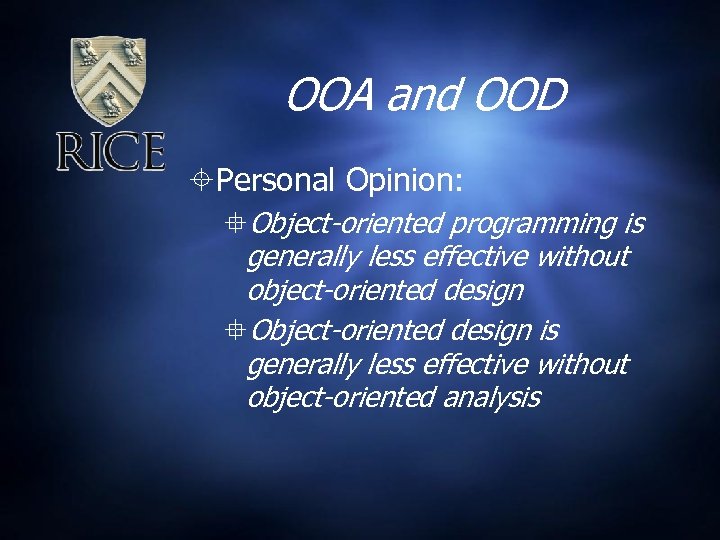 RICE

OOA and OOD

Personal Opinion:

Object-oriented programming is generally less effective without object-oriented design

Object-oriented design is generally less effective without object-oriented analysis